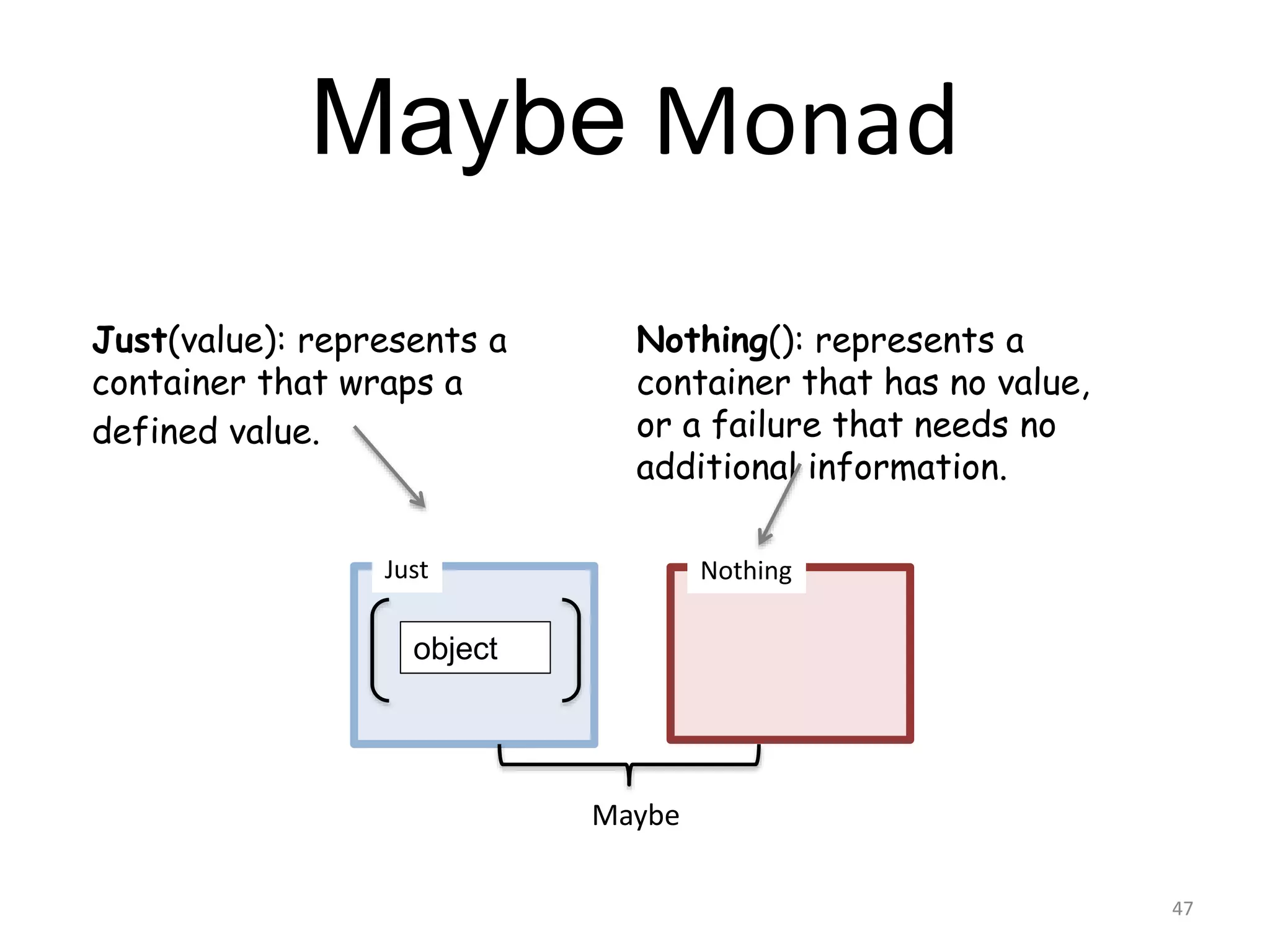 Maybe Monad

Just(value): represents a container that wraps a defined value.

Nothing(): represents a container that has no value, or a failure that needs no additional information.

Just

object

Nothing

Maybe

47